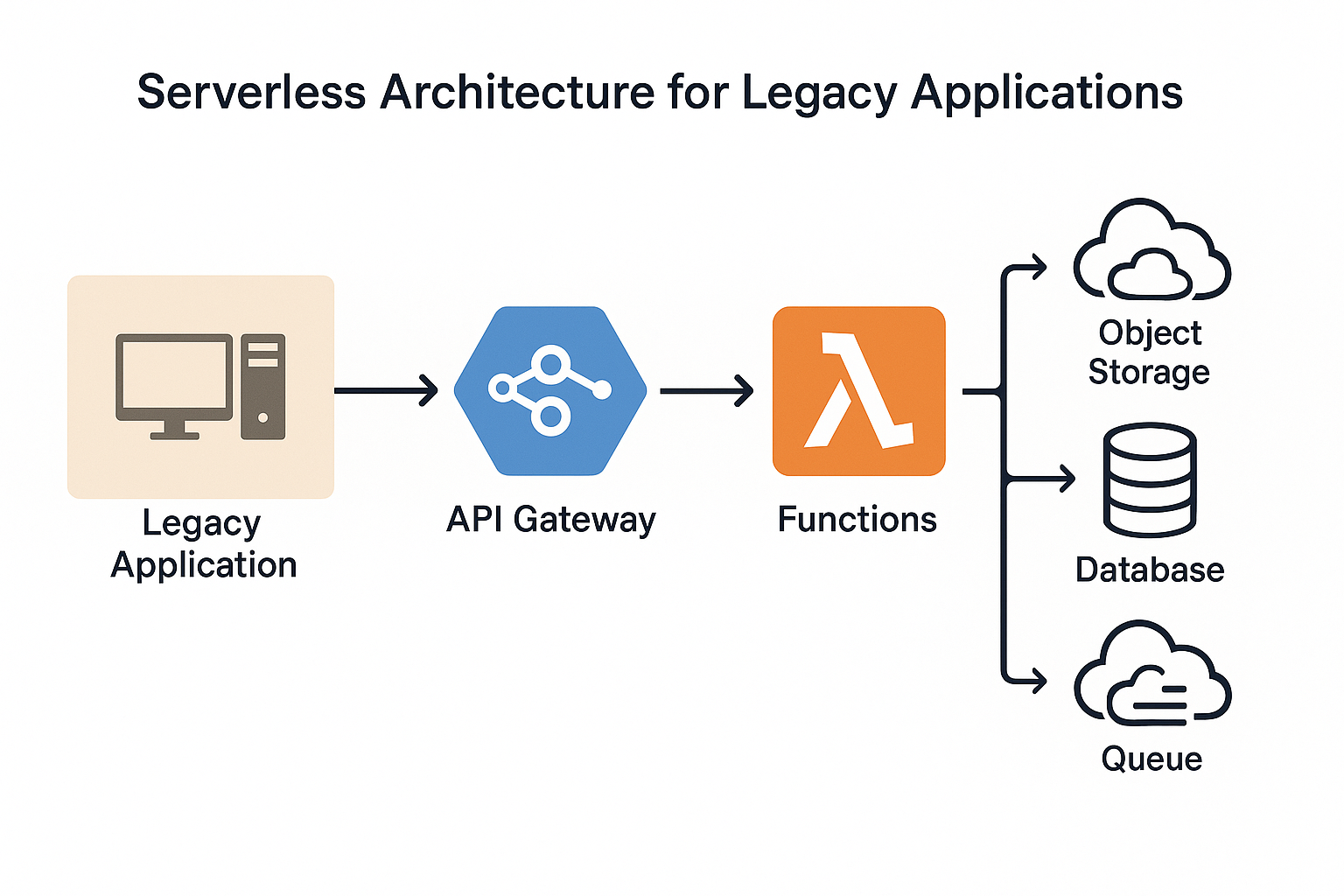 Serverless Architecture for Legacy Applications

Legacy Application

API Gateway

λ

Functions

Object Storage

Database

Queue